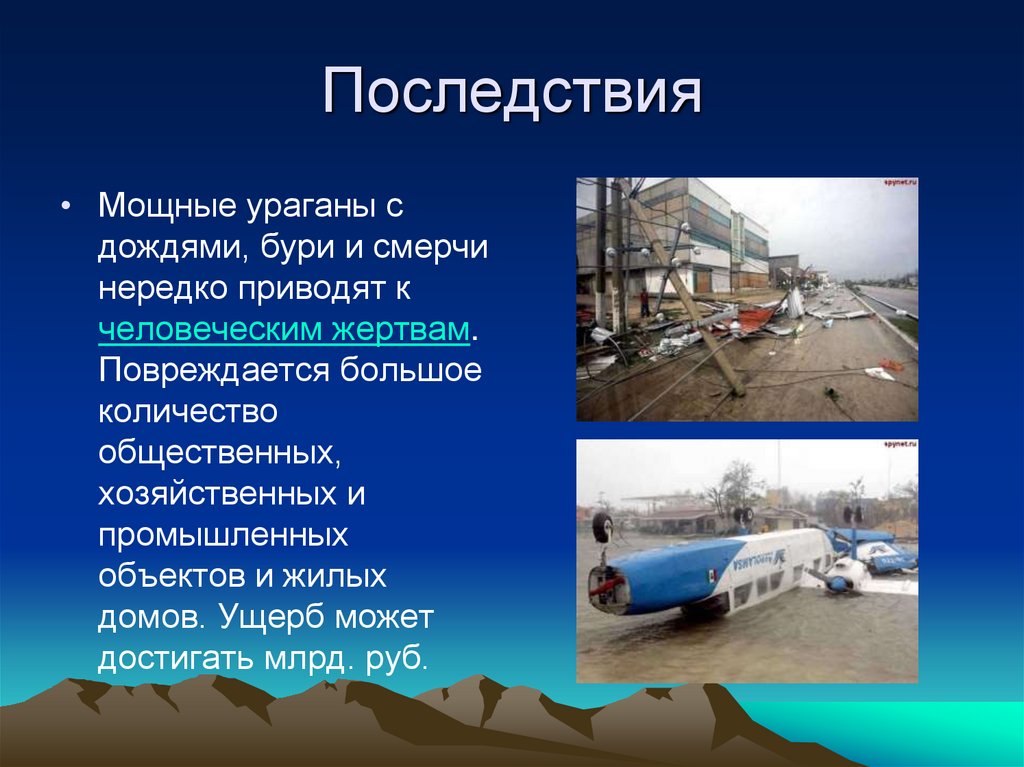 Последствия

• Мощные ураганы с дождями, бури и смерчи нередко приводят к человеческим жертвам. Повреждается большое количество общественных, хозяйственных и промышленных объектов и жилых домов. Ущерб может достигать млрд. руб.

spynet.ru

spynet.ru